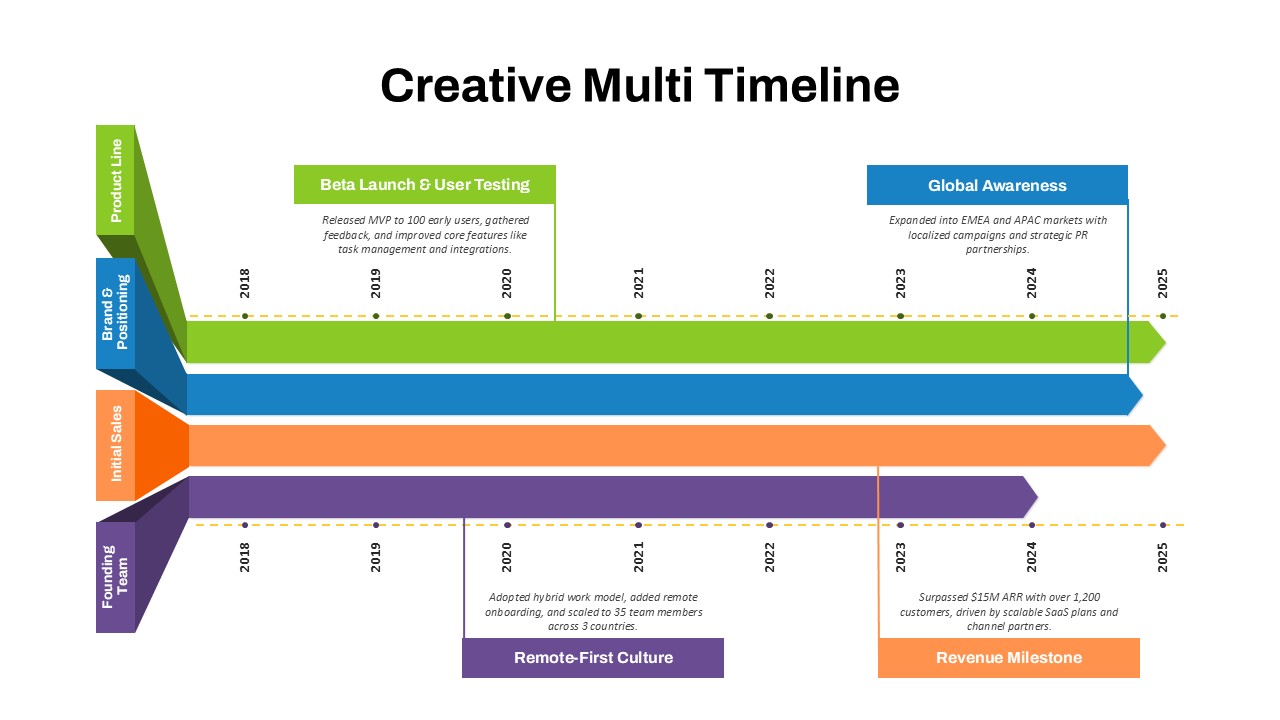 Creative Multi Timeline

Product Line

Brand & Positioning

Initial Sales

Founding Team

Beta Launch & User Testing

Released MVP to 100 early users, gathered feedback, and improved core features like task management and integrations.

Global Awareness

Expanded into EMEA and APAC markets with localized campaigns and strategic PR partnerships.

2018 2019 2020 2021 2022 2023 2024 2025

2018 2019 2020 2021 2022 2023 2024 2025

Adopted hybrid work model, added remote onboarding, and scaled to 35 team members across 3 countries.

Remote-First Culture

Surpassed $15M ARR with over 1,200 customers, driven by scalable SaaS plans and channel partners.

Revenue Milestone